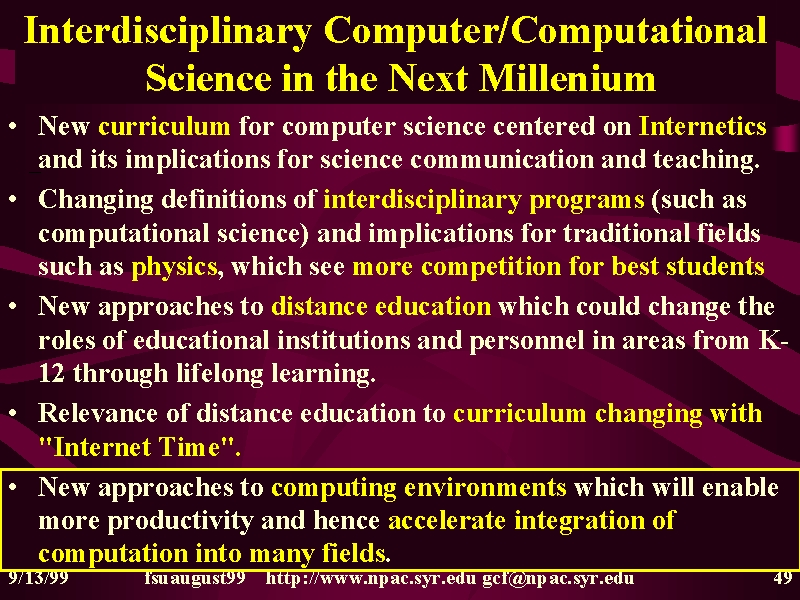 Interdisciplinary Computer/Computational Science in the Next Millenium

• New curriculum for computer science centered on Internetics and its implications for science communication and teaching.

• Changing definitions of interdisciplinary programs (such as computational science) and implications for traditional fields such as physics, which see more competition for best students

• New approaches to distance education which could change the roles of educational institutions and personnel in areas from K-12 through lifelong learning.

• Relevance of distance education to curriculum changing with "Internet Time".

• New approaches to computing environments which will enable more productivity and hence accelerate integration of computation into many fields.

9/13/99 fsuaugust99 http://www.npac.syr.edu gcf@npac.syr.edu 49